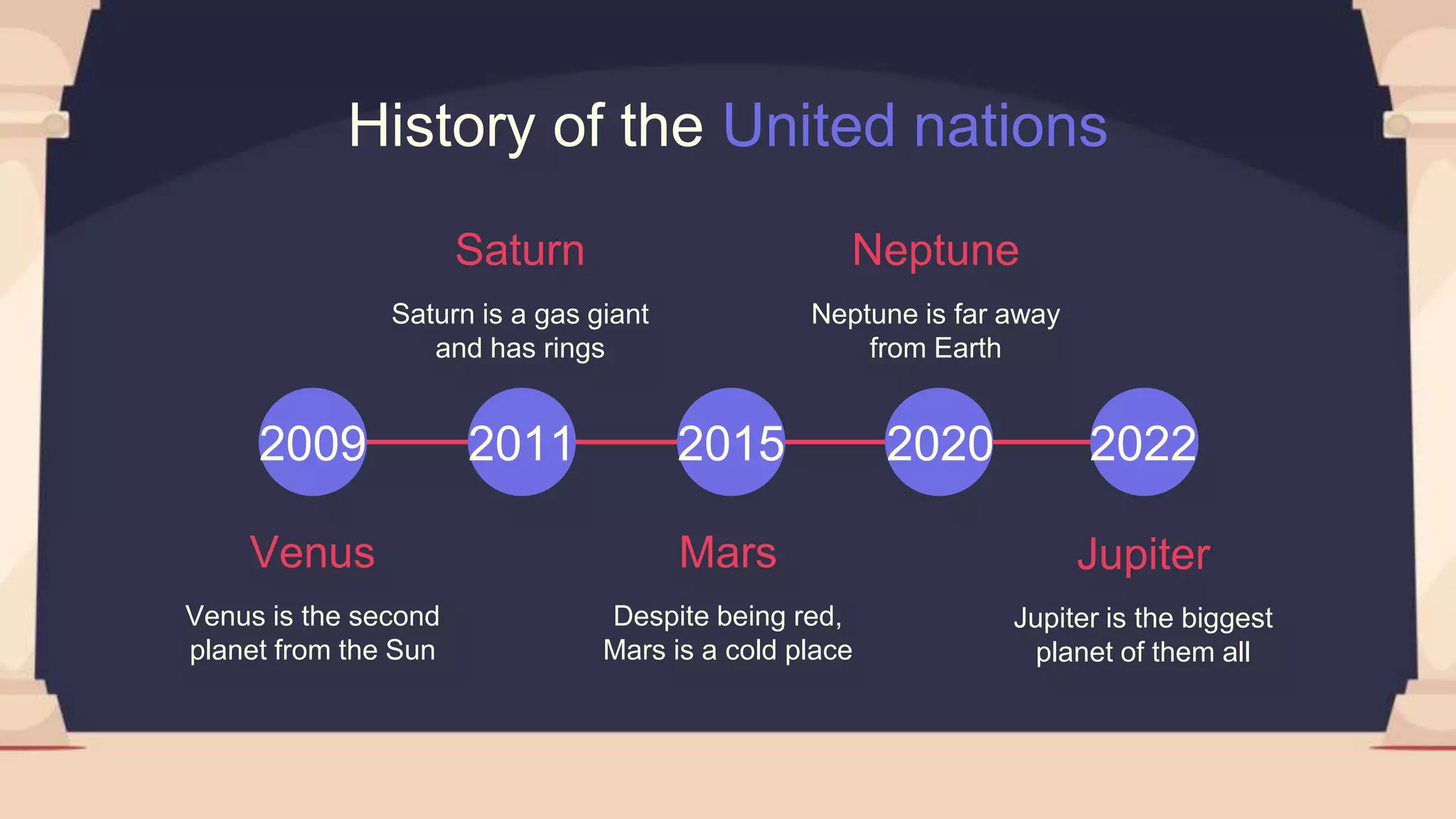 History of the United nations

Saturn

Saturn is a gas giant and has rings

Neptune

Neptune is far away from Earth

2009

2011

2015

2020

2022

Venus

Venus is the second planet from the Sun

Mars

Despite being red, Mars is a cold place

Jupiter

Jupiter is the biggest planet of them all